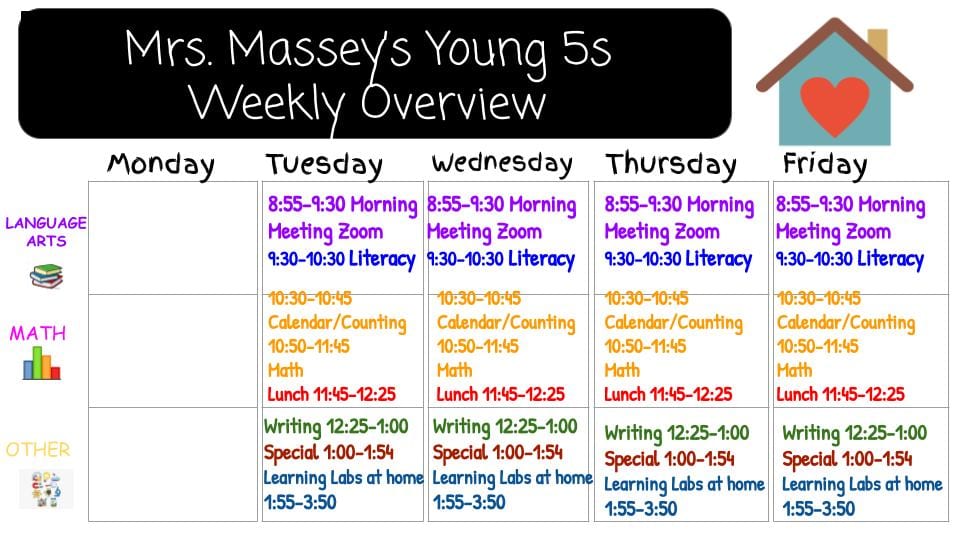 Mrs. Massey's Young 5s
Weekly Overview

| | Monday | Tuesday | Wednesday | Thursday | Friday |
|---|---|---|---|---|---|
| LANGUAGE ARTS | | 8:55-9:30 Morning Meeting Zoom 9:30-10:30 Literacy | 8:55-9:30 Morning Meeting Zoom 9:30-10:30 Literacy | 8:55-9:30 Morning Meeting Zoom 9:30-10:30 Literacy | 8:55-9:30 Morning Meeting Zoom 9:30-10:30 Literacy |
| MATH | | 10:30-10:45 Calendar/Counting 10:50-11:45 Math Lunch 11:45-12:25 | 10:30-10:45 Calendar/Counting 10:50-11:45 Math Lunch 11:45-12:25 | 10:30-10:45 Calendar/Counting 10:50-11:45 Math Lunch 11:45-12:25 | 10:30-10:45 Calendar/Counting 10:50-11:45 Math Lunch 11:45-12:25 |
| OTHER | | Writing 12:25-1:00 Special 1:00-1:54 Learning Labs at home 1:55-3:50 | Writing 12:25-1:00 Special 1:00-1:54 Learning Labs at home 1:55-3:50 | Writing 12:25-1:00 Special 1:00-1:54 Learning Labs at home 1:55-3:50 | Writing 12:25-1:00 Special 1:00-1:54 Learning Labs at home 1:55-3:50 |